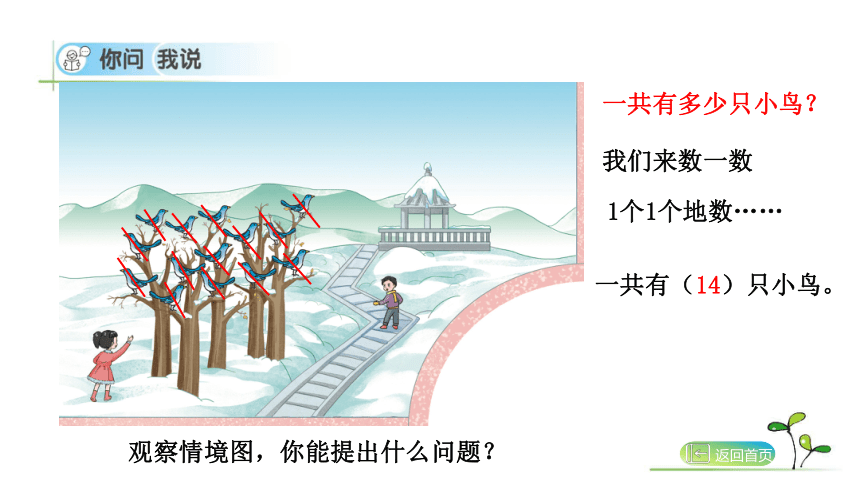 你问 我说

一共有多少只小鸟？

我们来数一数

1个1个地数……

一共有（14）只小鸟。

观察情境图，你能提出什么问题？

返回首页